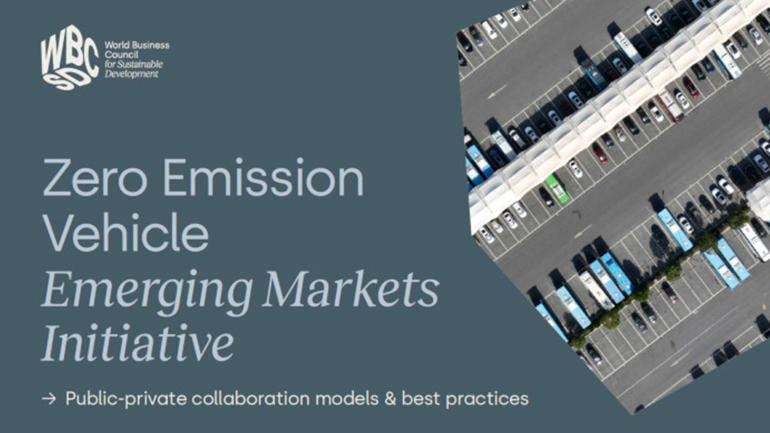 WBCSD World Business Council for Sustainable Development

Zero Emission Vehicle
Emerging Markets Initiative

→ Public-private collaboration models & best practices